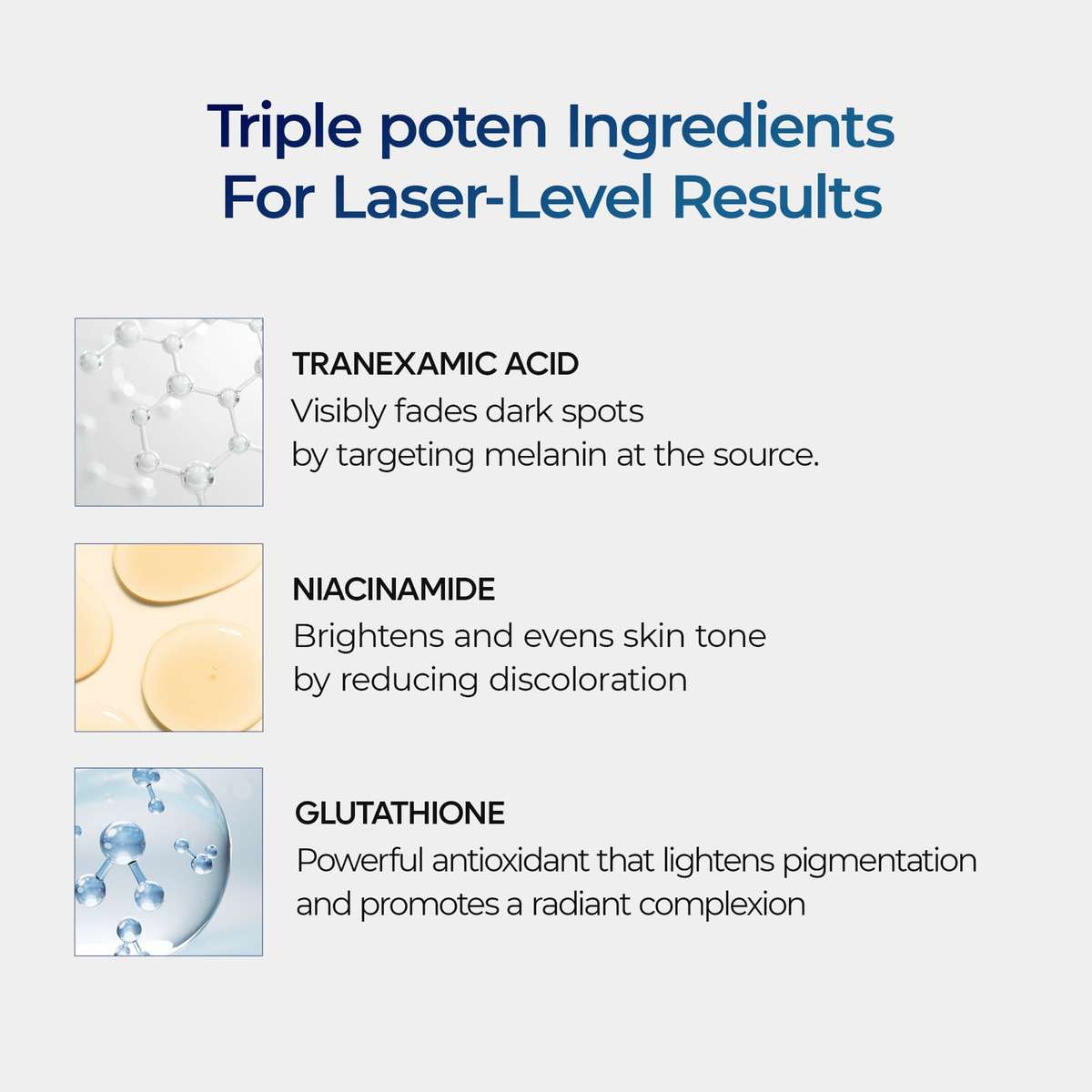 Triple poten Ingredients
For Laser-Level Results

TRANEXAMIC ACID
Visibly fades dark spots by targeting melanin at the source.

NIACINAMIDE
Brightens and evens skin tone by reducing discoloration

GLUTATHIONE
Powerful antioxidant that lightens pigmentation and promotes a radiant complexion